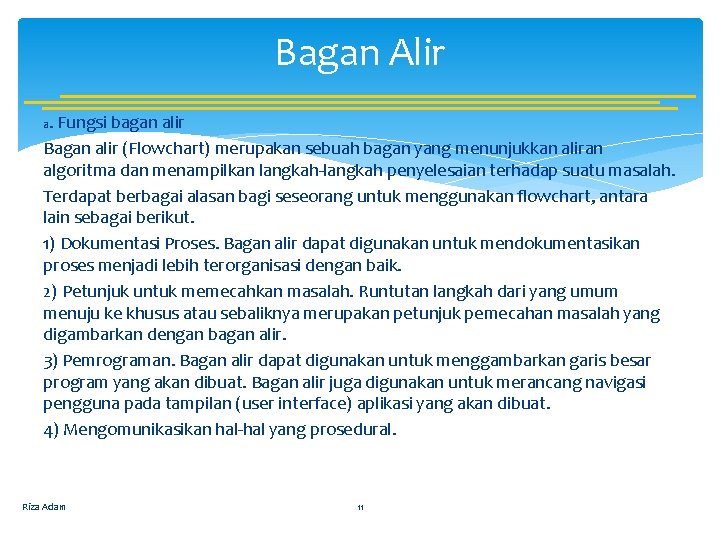 Bagan Alir

a. Fungsi bagan alir

Bagan alir (Flowchart) merupakan sebuah bagan yang menunjukkan aliran algoritma dan menampilkan langkah-langkah penyelesaian terhadap suatu masalah.

Terdapat berbagai alasan bagi seseorang untuk menggunakan flowchart, antara lain sebagai berikut.

1) Dokumentasi Proses. Bagan alir dapat digunakan untuk mendokumentasikan proses menjadi lebih terorganisasi dengan baik.

2) Petunjuk untuk memecahkan masalah. Runtutan langkah dari yang umum menuju ke khusus atau sebaliknya merupakan petunjuk pemecahan masalah yang digambarkan dengan bagan alir.

3) Pemrograman. Bagan alir dapat digunakan untuk menggambarkan garis besar program yang akan dibuat. Bagan alir juga digunakan untuk merancang navigasi pengguna pada tampilan (user interface) aplikasi yang akan dibuat.

4) Mengomunikasikan hal-hal yang prosedural.

Riza Adam

11